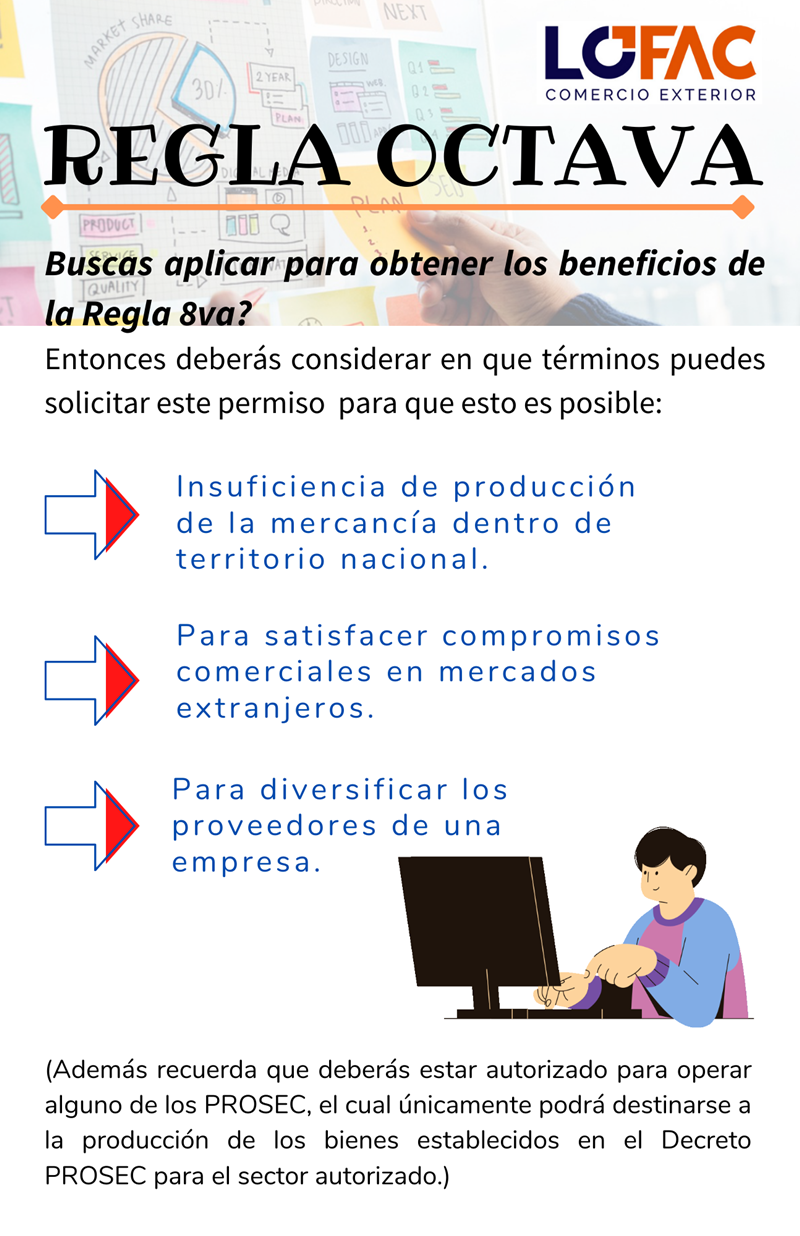 LOFAC
COMERCIO EXTERIOR

REGLA OCTAVA

Buscas aplicar para obtener los beneficios de la Regla 8va?

Entonces deberás considerar en que términos puedes solicitar este permiso para que esto es posible:

Insuficiencia de producción de la mercancía dentro de territorio nacional.

Para satisfacer compromisos comerciales en mercados extranjeros.

Para diversificar los proveedores de una empresa.

(Además recuerda que deberás estar autorizado para operar alguno de los PROSEC, el cual únicamente podrá destinarse a la producción de los bienes establecidos en el Decreto PROSEC para el sector autorizado.)